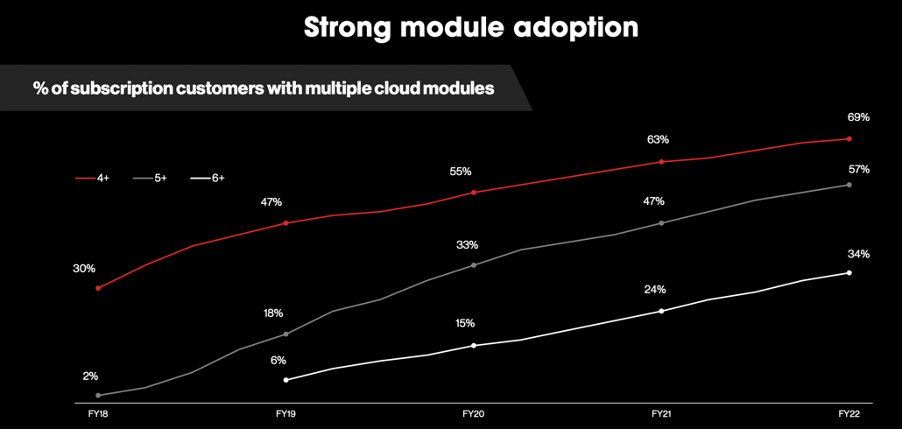 Strong module adoption

% of subscription customers with multiple cloud modules

4+
5+
6+

30%
47%
55%
63%
69%

2%
18%
33%
47%
57%

6%
15%
24%
34%

FY18
FY19
FY20
FY21
FY22